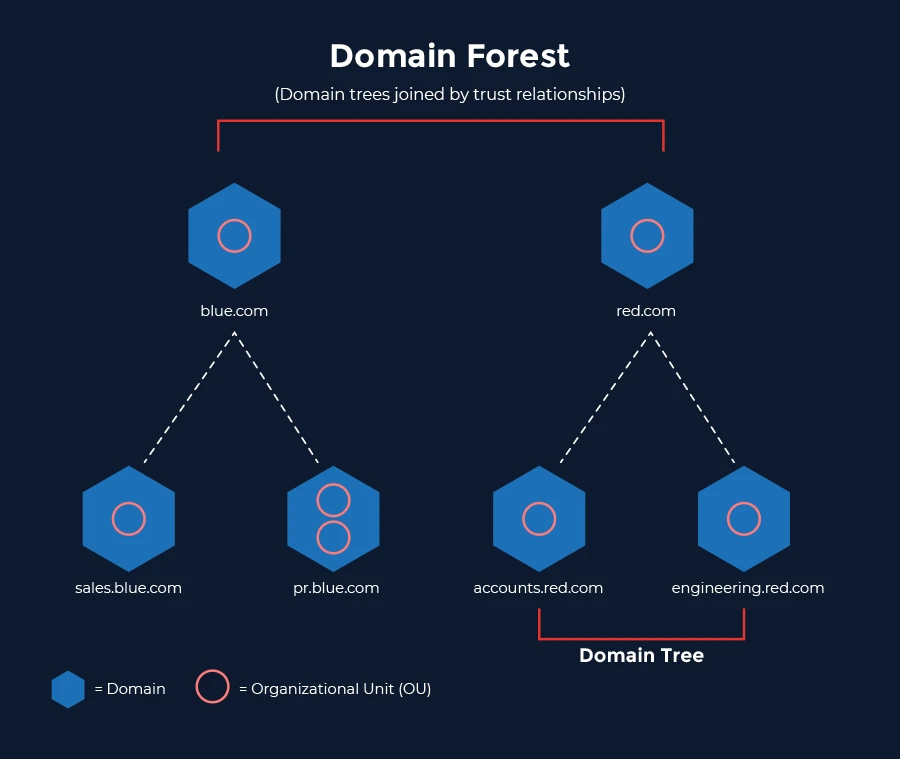 Domain Forest

(Domain trees joined by trust relationships)

blue.com

red.com

sales.blue.com

pr.blue.com

accounts.red.com

engineering.red.com

Domain Tree

= Domain

= Organizational Unit (OU)